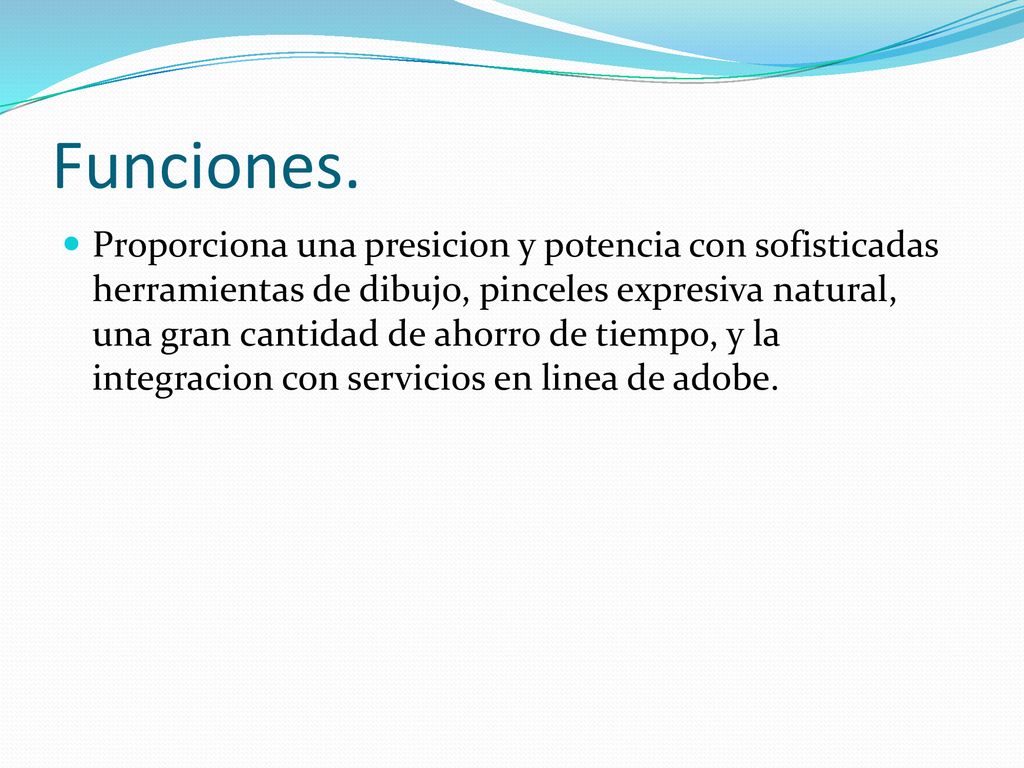 Funciones.

Proporciona una presicion y potencia con sofisticadas herramientas de dibujo, pinceles expresiva natural, una gran cantidad de ahorro de tiempo, y la integracion con servicios en linea de adobe.